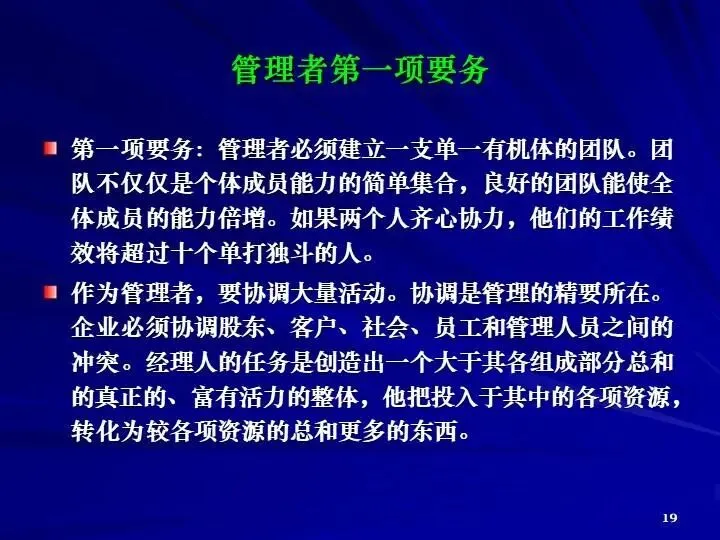 管理者第一项要务

第一项要务：管理者必须建立一支单一有机体的团队。团队不仅仅是个体成员能力的简单集合，良好的团队能使全体成员的能力倍增。如果两个人齐心协力，他们的工作绩效将超过十个单打独斗的人。

作为管理者，要协调大量活动。协调是管理的精要所在。企业必须协调股东、客户、社会、员工和管理人员之间的冲突。经理人的任务是创造出一个大于其各组成部分总和的真正的、富有活力的整体，他把投入于其中的各项资源，转化为较各项资源的总和更多的东西。

19